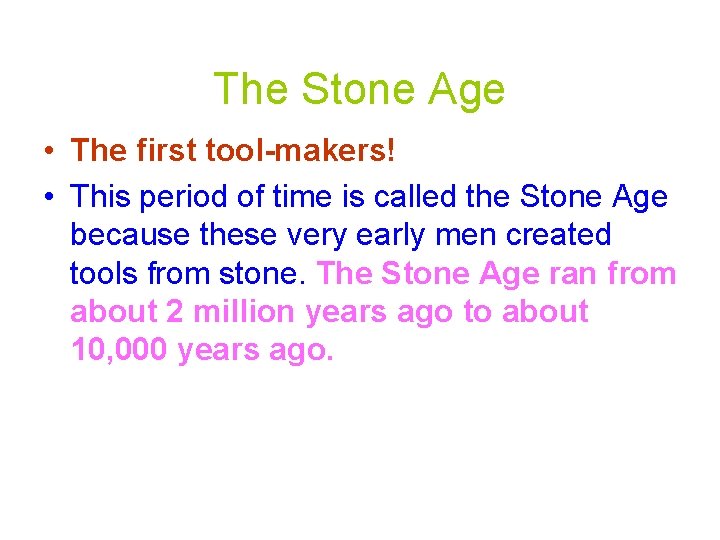 The Stone Age

• The first tool-makers!

• This period of time is called the Stone Age because these very early men created tools from stone. The Stone Age ran from about 2 million years ago to about 10,000 years ago.